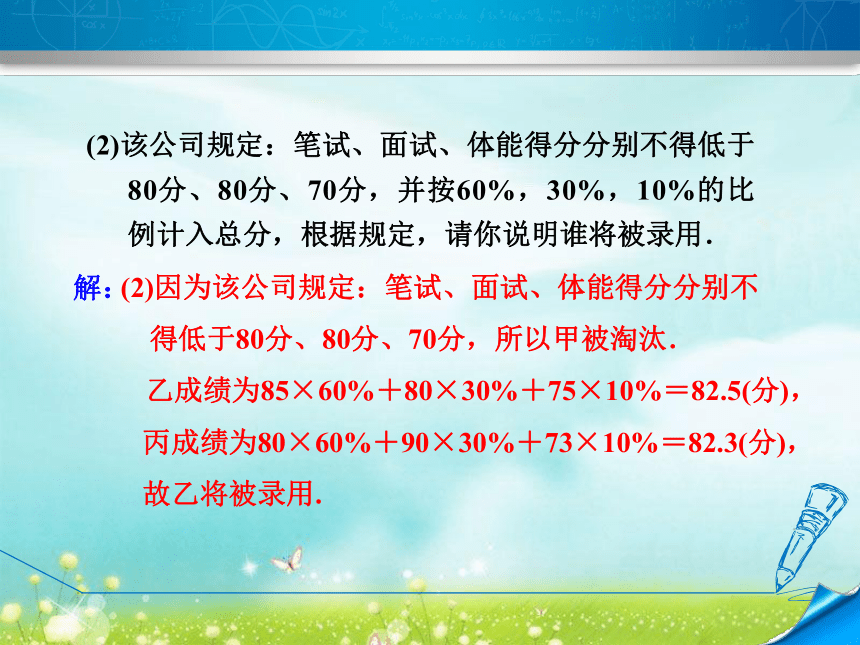 (2)该公司规定：笔试、面试、体能得分分别不得低于80分、80分、70分，并按60%，30%，10%的比例计入总分，根据规定，请你说明谁将被录用.

解：(2)因为该公司规定：笔试、面试、体能得分分别不得低于80分、80分、70分，所以甲被淘汰.

乙成绩为$85\times60\%+80\times30\%+75\times10\%=82.5$(分)，

丙成绩为$80\times60\%+90\times30\%+73\times10\%=82.3$(分)，

故乙将被录用.